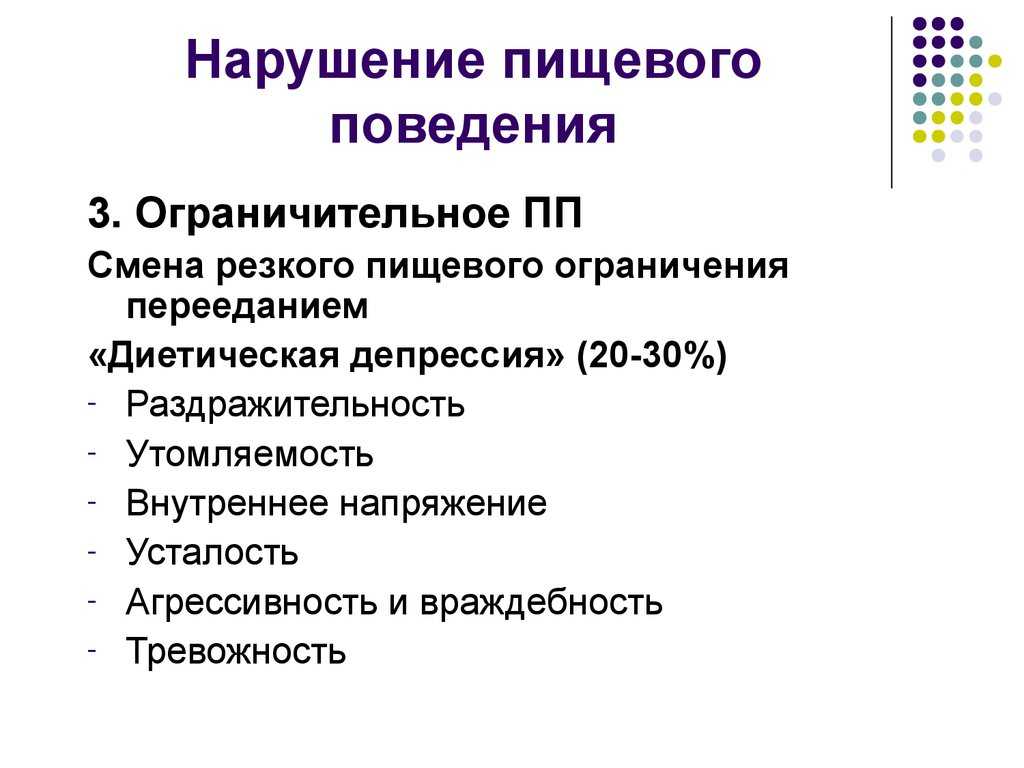 Нарушение пищевого поведения

3. Ограничительное ПП

Смена резкого пищевого ограничения перееданием

«Диетическая депрессия» (20-30%)

- Раздражительность
- Утомляемость
- Внутреннее напряжение
- Усталость
- Агрессивность и враждебность
- Тревожность